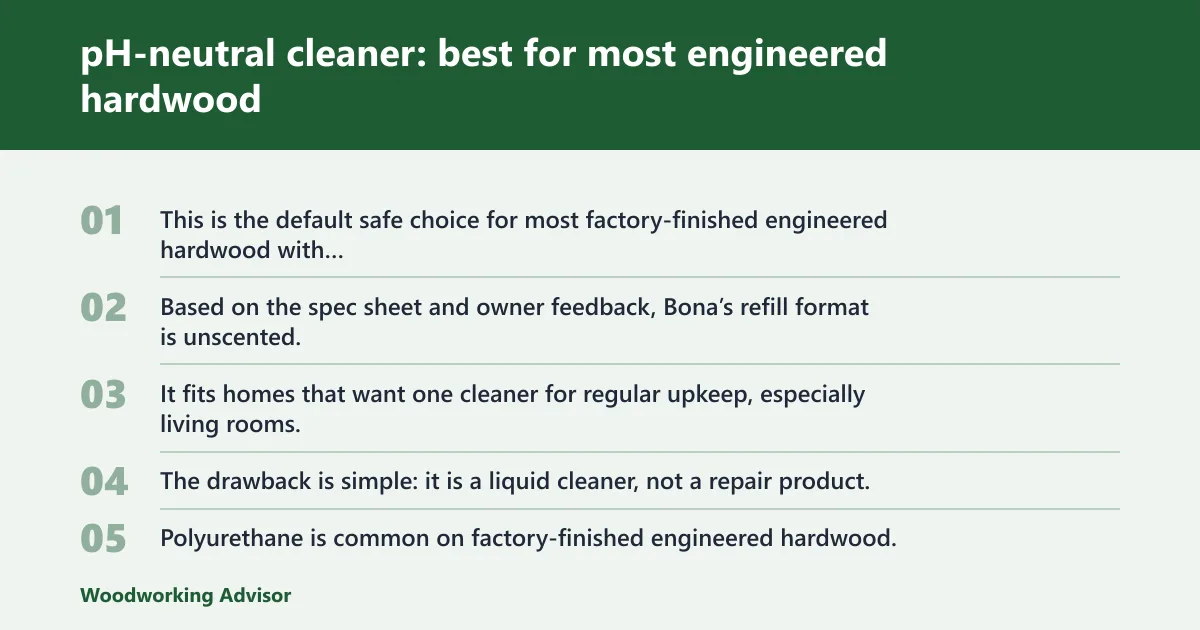 pH-neutral cleaner: best for most engineered hardwood

01 This is the default safe choice for most factory-finished engineered hardwood with...

02 Based on the spec sheet and owner feedback, Bona's refill format is unscented.

03 It fits homes that want one cleaner for regular upkeep, especially living rooms.

04 The drawback is simple: it is a liquid cleaner, not a repair product.

05 Polyurethane is common on factory-finished engineered hardwood.

Woodworking Advisor